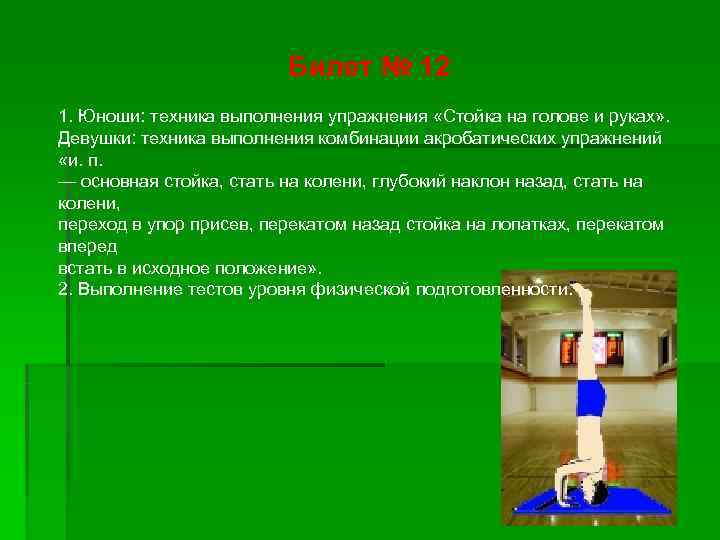 Билет № 12

1. Юноши: техника выполнения упражнения «Стойка на голове и руках». Девушки: техника выполнения комбинации акробатических упражнений «и. п.
— основная стойка, стать на колени, глубокий наклон назад, стать на колени,
переход в упор присев, перекатом назад стойка на лопатках, перекатом вперед
встать в исходное положение».
2. Выполнение тестов уровня физической подготовленности.